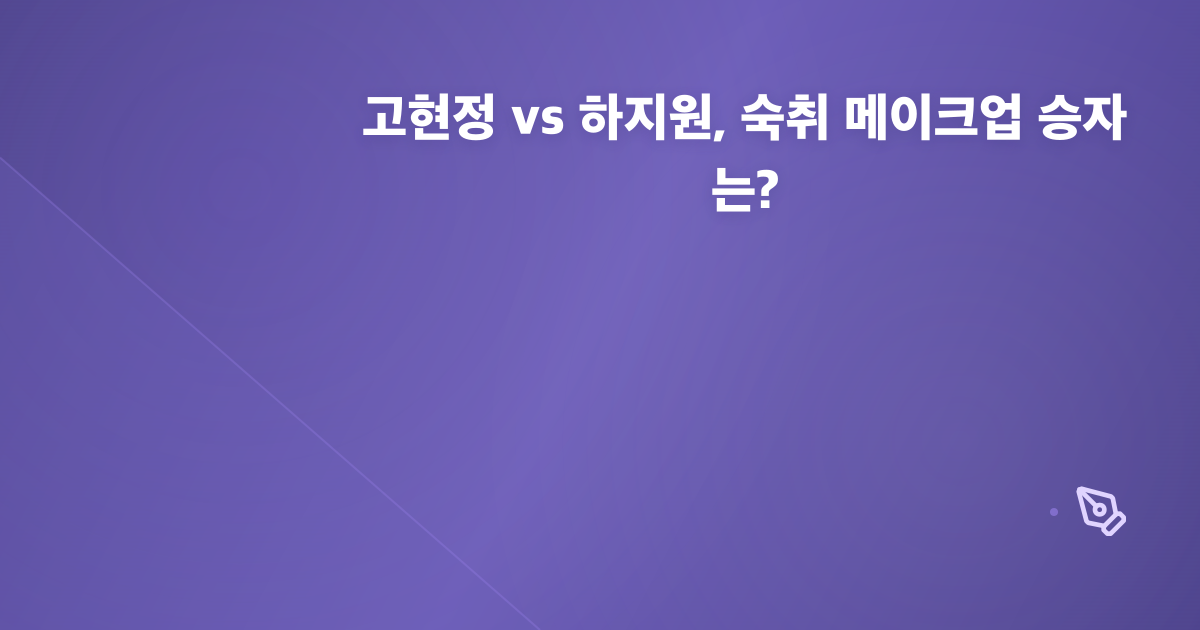 고현정 vs 하지원, 숙취 메이크업 승자는?